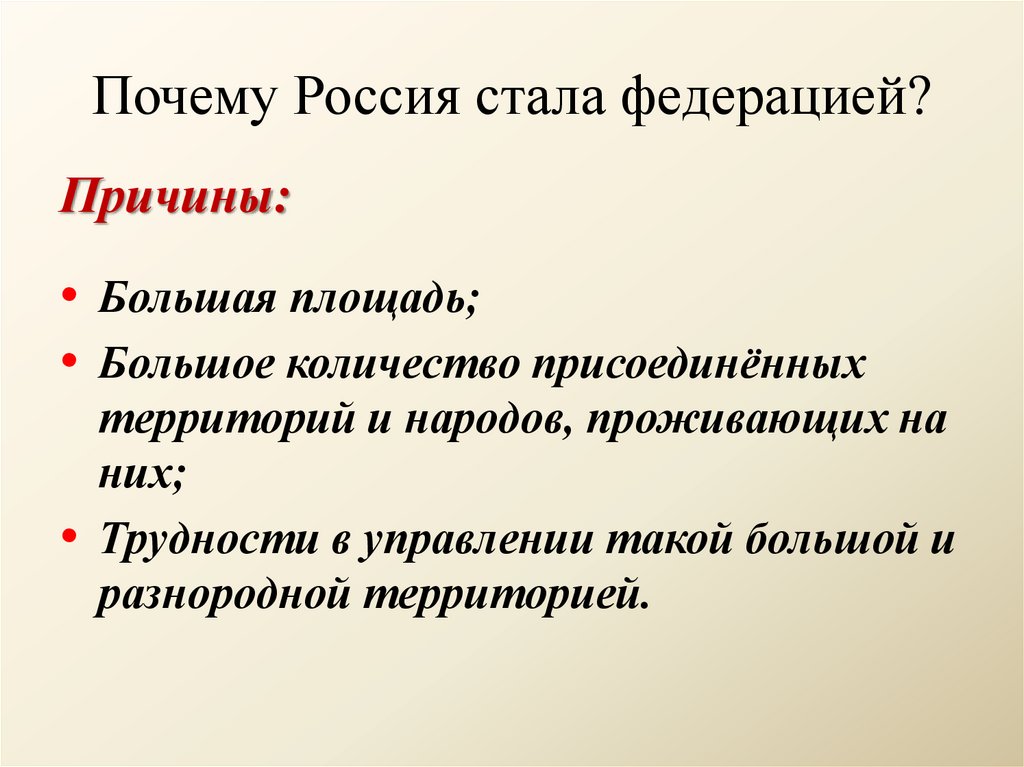 Почему Россия стала федерацией?

Причины:

• Большая площадь;
• Большое количество присоединённых территорий и народов, проживающих на них;
• Трудности в управлении такой большой и разнородной территорией.